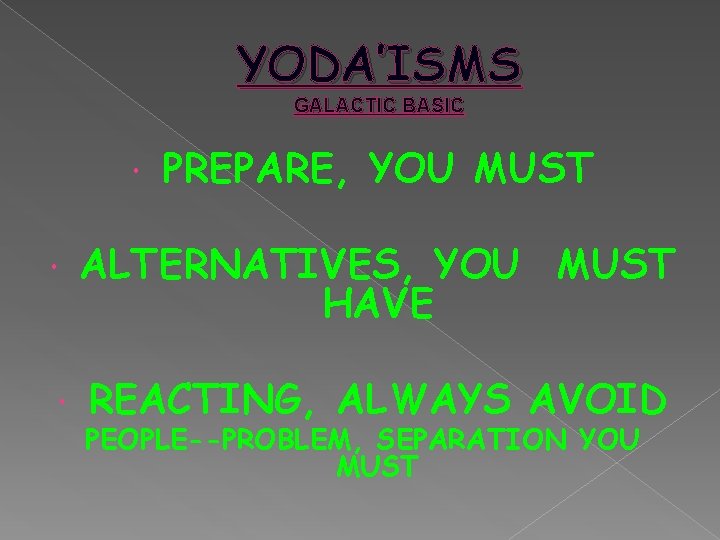 YODA'ISMS
GALACTIC BASIC

PREPARE, YOU MUST

ALTERNATIVES, YOU MUST HAVE

REACTING, ALWAYS AVOID
PEOPLE--PROBLEM, SEPARATION YOU MUST